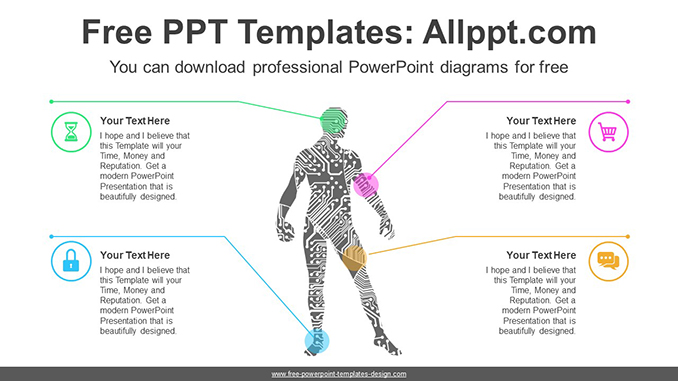 Free PPT Templates: Allppt.com

You can download professional PowerPoint diagrams for free

Your Text Here

I hope and I believe that this Template will your Time, Money and Reputation. Get a modern PowerPoint Presentation that is beautifully designed.

Your Text Here

I hope and I believe that this Template will your Time, Money and Reputation. Get a modern PowerPoint Presentation that is beautifully designed.

Your Text Here

I hope and I believe that this Template will your Time, Money and Reputation. Get a modern PowerPoint Presentation that is beautifully designed.

Your Text Here

I hope and I believe that this Template will your Time, Money and Reputation. Get a modern PowerPoint Presentation that is beautifully designed.

www.free-powerpoint-templates-design.com